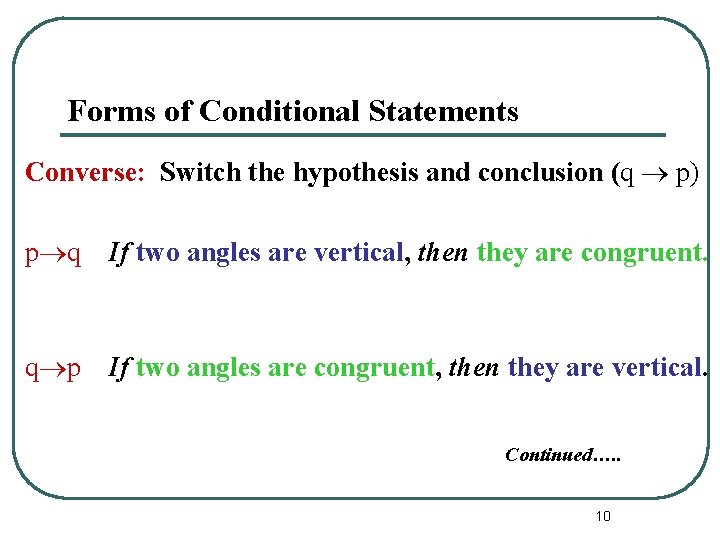 Forms of Conditional Statements

Converse: Switch the hypothesis and conclusion ($q \rightarrow p$)

$p \rightarrow q$ If two angles are vertical, then they are congruent.

$q \rightarrow p$ If two angles are congruent, then they are vertical.

Continued…..

10